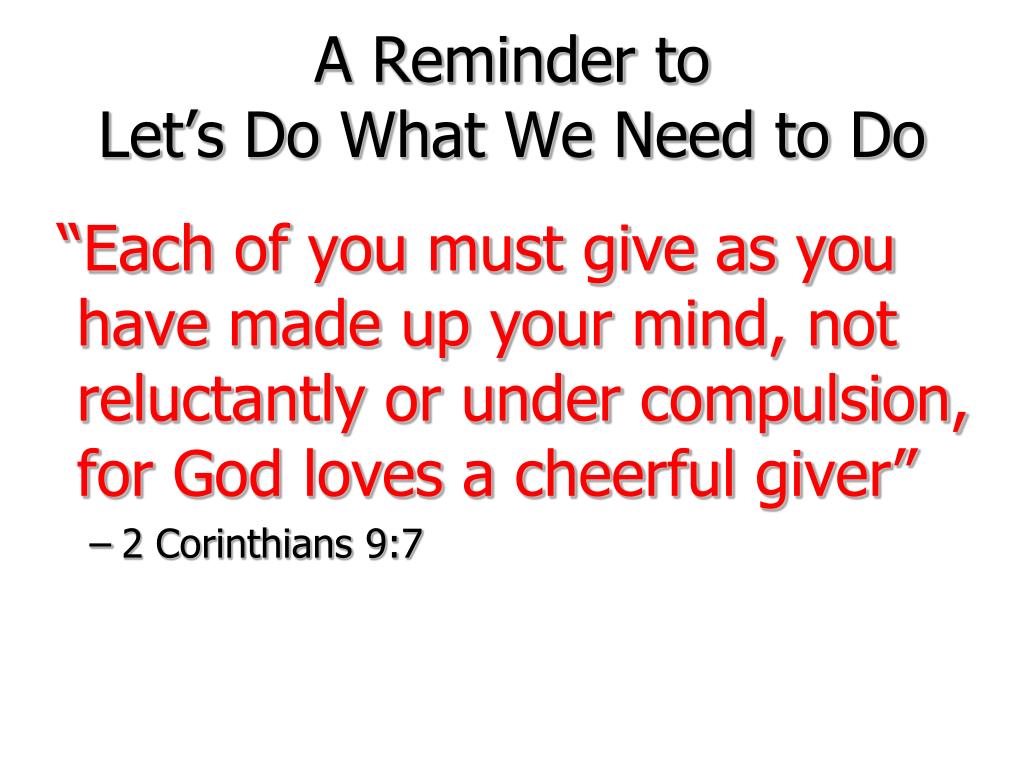 A Reminder to
Let’s Do What We Need to Do

“Each of you must give as you have made up your mind, not reluctantly or under compulsion, for God loves a cheerful giver”

– 2 Corinthians 9:7